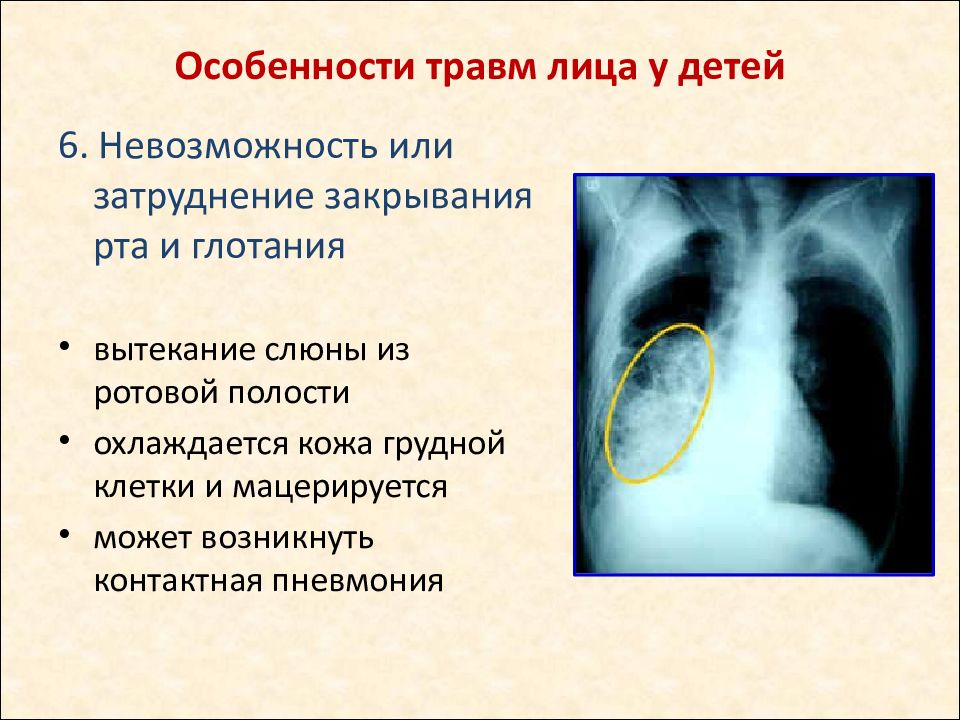 Особенности травм лица у детей

6. Невозможность или затруднение закрывания рта и глотания

• вытекание слюны из ротовой полости
• охлаждается кожа грудной клетки и мацерируется
• может возникнуть контактная пневмония